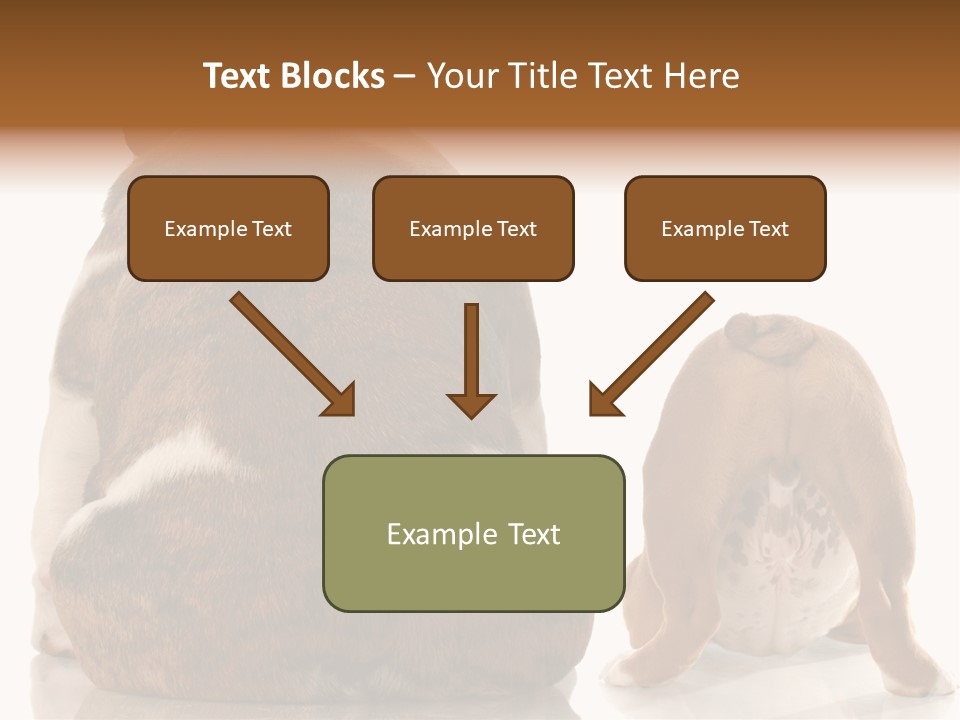 Text Blocks – Your Title Text Here

Example Text

Example Text

Example Text

Example Text